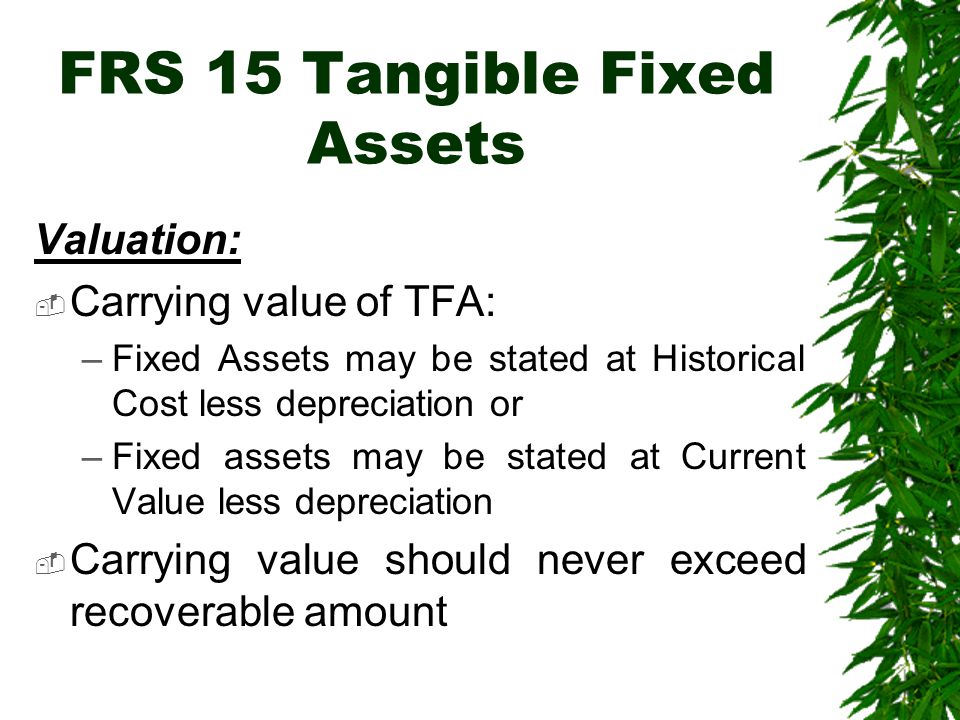 FRS 15 Tangible Fixed Assets

Valuation:

Carrying value of TFA:

– Fixed Assets may be stated at Historical Cost less depreciation or

– Fixed assets may be stated at Current Value less depreciation

Carrying value should never exceed recoverable amount